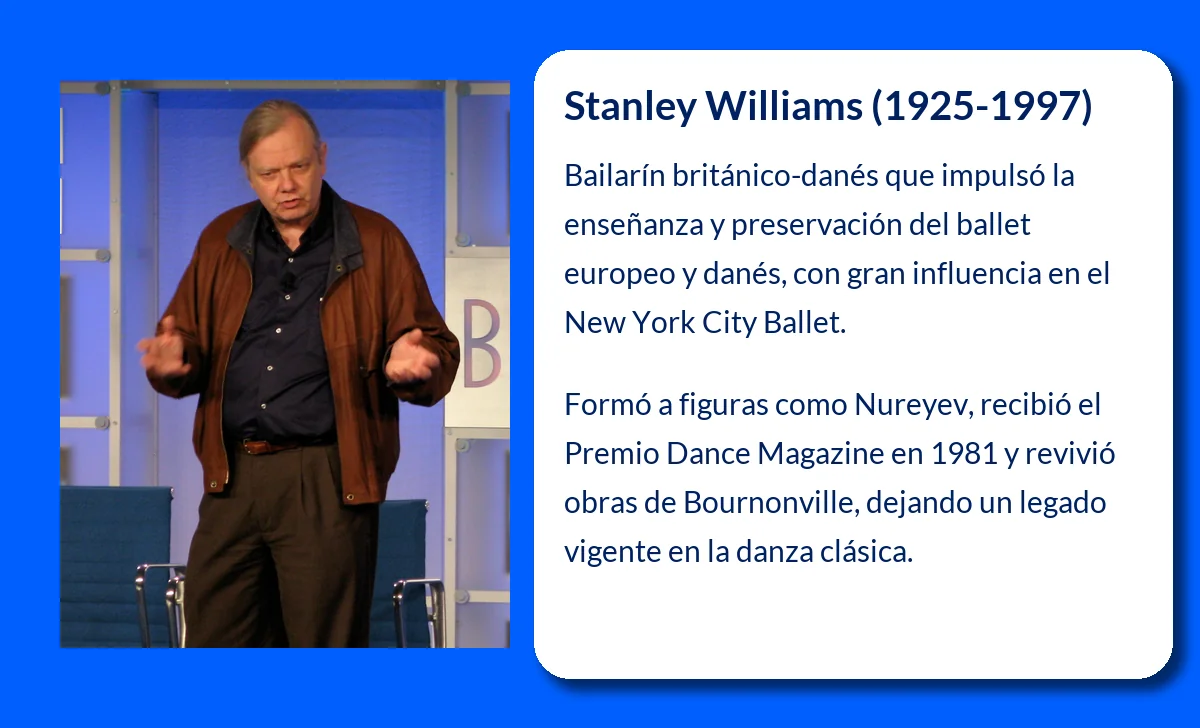 B

Stanley Williams (1925-1997)

Bailarín británico-danés que impulsó la enseñanza y preservación del ballet europeo y danés, con gran influencia en el New York City Ballet.

Formó a figuras como Nureyev, recibió el Premio Dance Magazine en 1981 y revivió obras de Bournonville, dejando un legado vigente en la danza clásica.